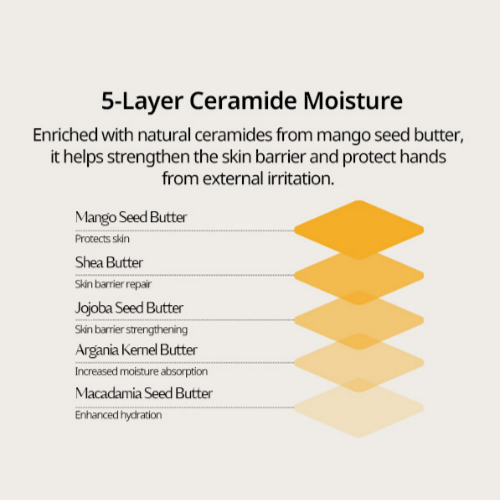 5-Layer Ceramide Moisture

Enriched with natural ceramides from mango seed butter, it helps strengthen the skin barrier and protect hands from external irritation.

Mango Seed Butter
Protects skin

Shea Butter
Skin barrier repair

Jojoba Seed Butter
Skin barrier strengthening

Argania Kernel Butter
Increased moisture absorption

Macadamia Seed Butter
Enhanced hydration